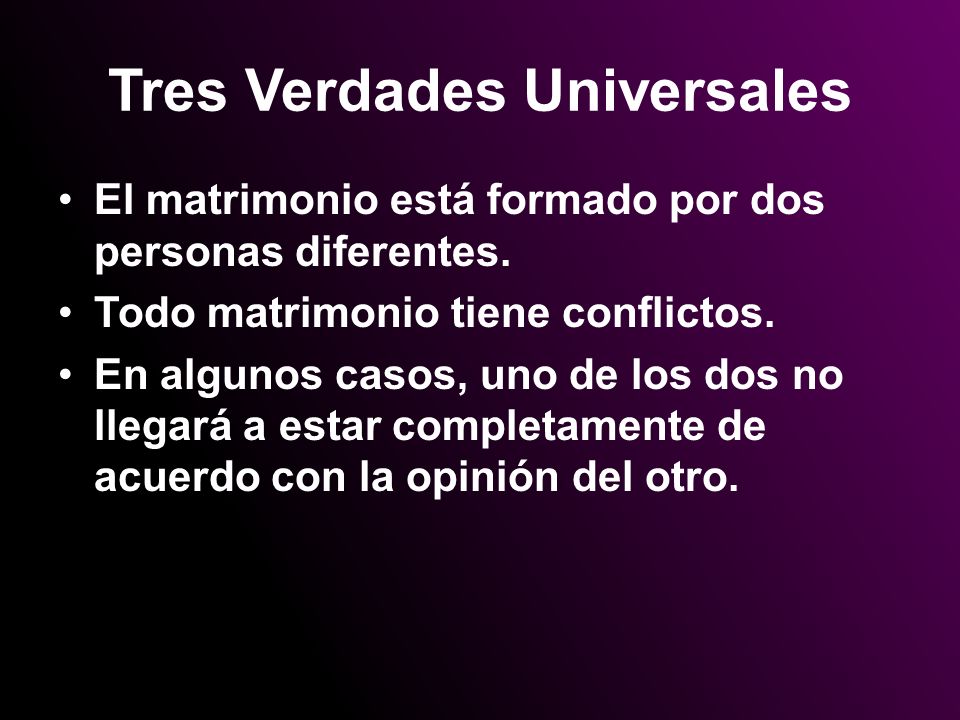 Tres Verdades Universales

• El matrimonio está formado por dos personas diferentes.
• Todo matrimonio tiene conflictos.
• En algunos casos, uno de los dos no llegará a estar completamente de acuerdo con la opinión del otro.